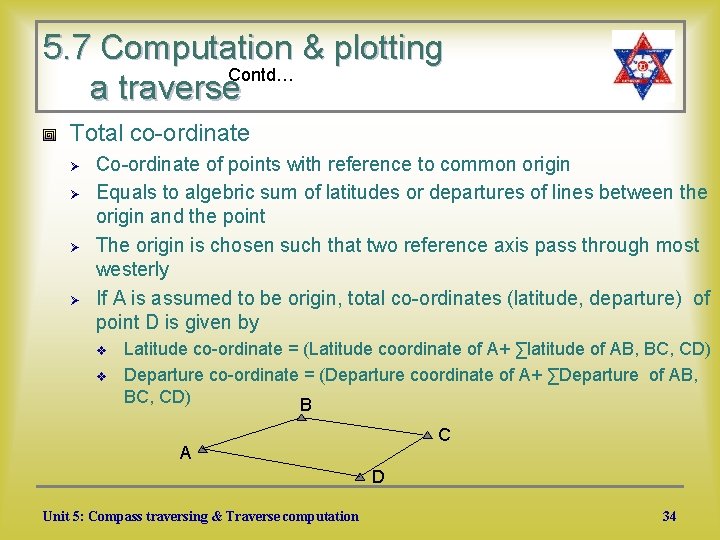 5.7 Computation & plotting a traverse Contd…

Total co-ordinate

Co-ordinate of points with reference to common origin

Equals to algebric sum of latitudes or departures of lines between the origin and the point

The origin is chosen such that two reference axis pass through most westerly

If A is assumed to be origin, total co-ordinates (latitude, departure) of point D is given by

Latitude co-ordinate = (Latitude coordinate of A+ ∑latitude of AB, BC, CD)

Departure co-ordinate = (Departure coordinate of A+ ∑Departure of AB, BC, CD)

B

C

A

D

Unit 5: Compass traversing & Traverse computation

34